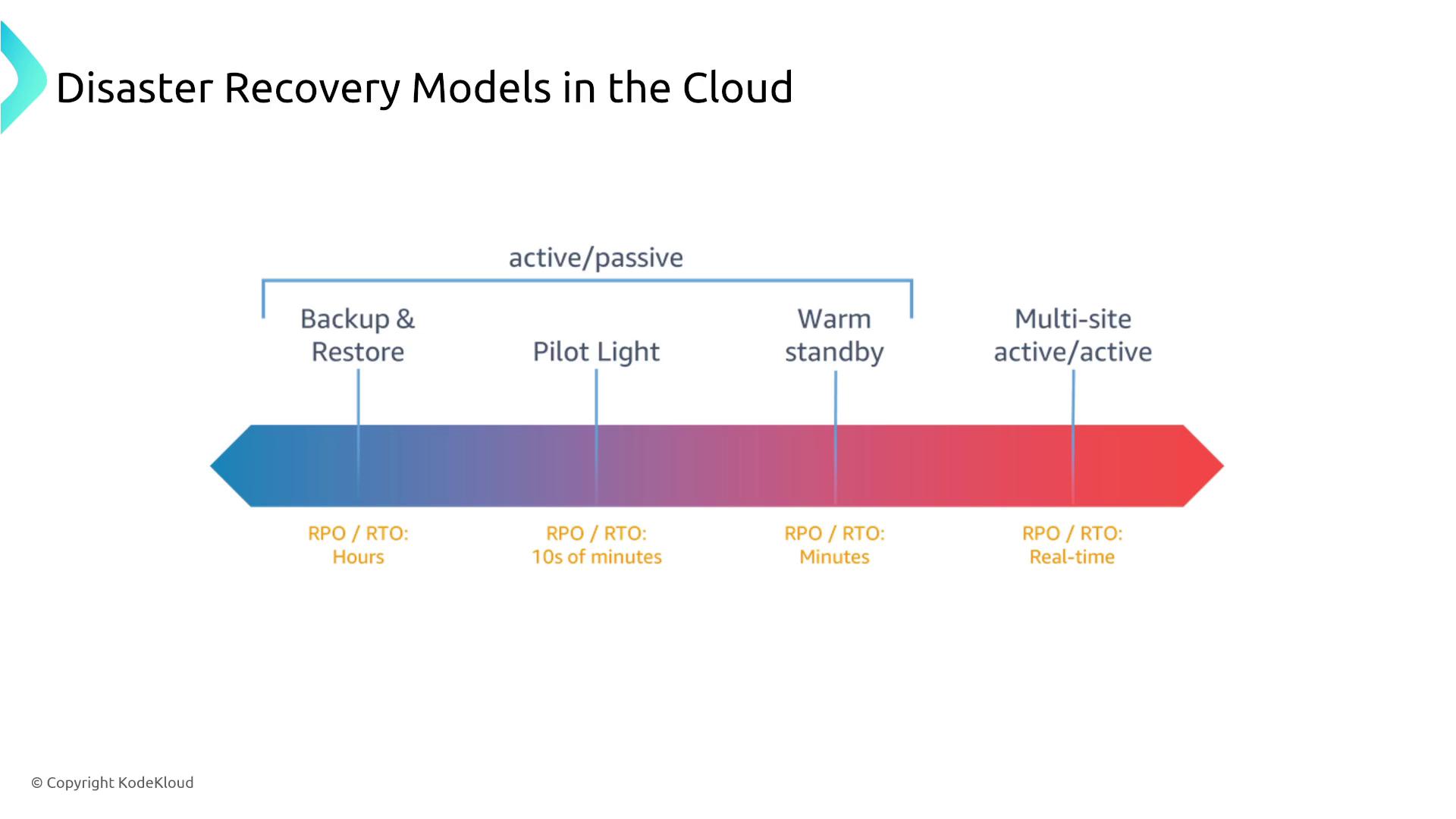 Disaster Recovery Models in the Cloud

active/passive

Backup & Restore

Pilot Light

Warm standby

Multi-site active/active

RPO / RTO: Hours

RPO / RTO: 10s of minutes

RPO / RTO: Minutes

RPO / RTO: Real-time

© Copyright KodeKloud